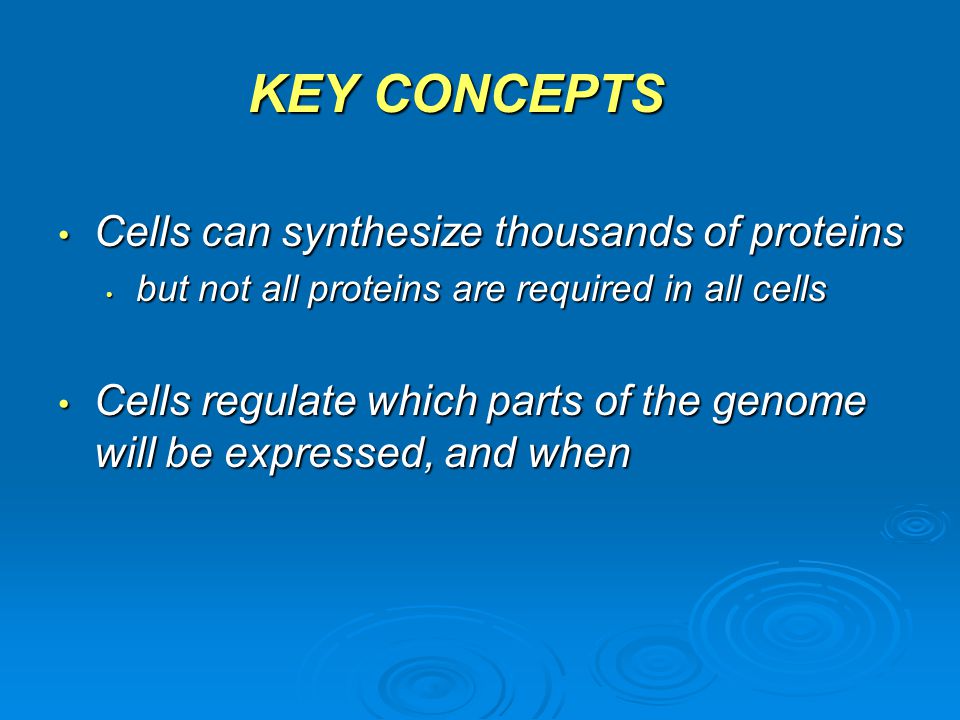 KEY CONCEPTS

• Cells can synthesize thousands of proteins
  • but not all proteins are required in all cells

• Cells regulate which parts of the genome will be expressed, and when